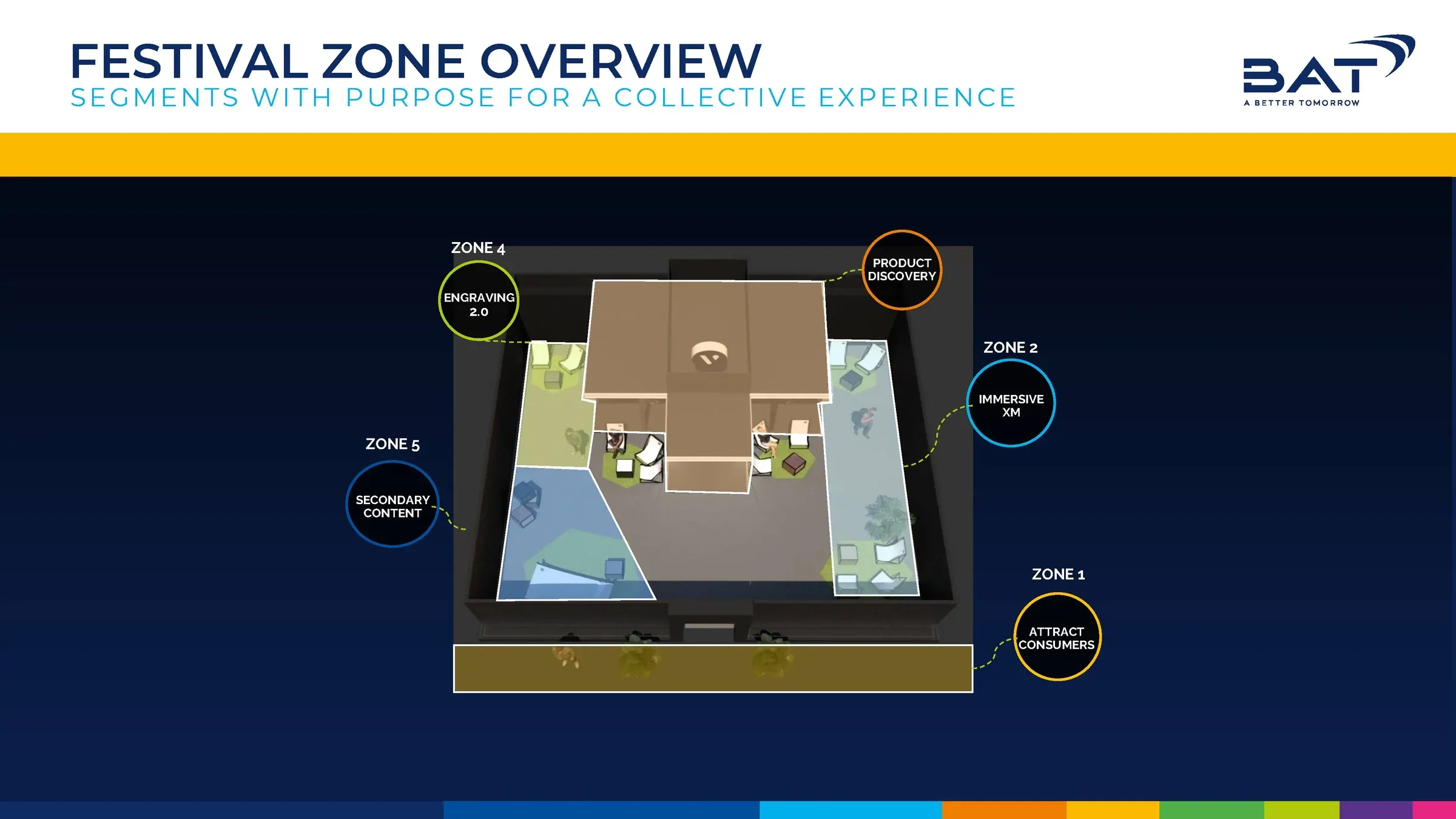 FESTIVAL ZONE OVERVIEW
SEGMENTS WITH PURPOSE FOR A COLLECTIVE EXPERIENCE

BAT
A BETTER TOMORROW

ZONE 4
ENGRAVING 2.0

PRODUCT DISCOVERY

ZONE 2
IMMERSIVE XM

ZONE 5
SECONDARY CONTENT

ZONE 1
ATTRACT CONSUMERS